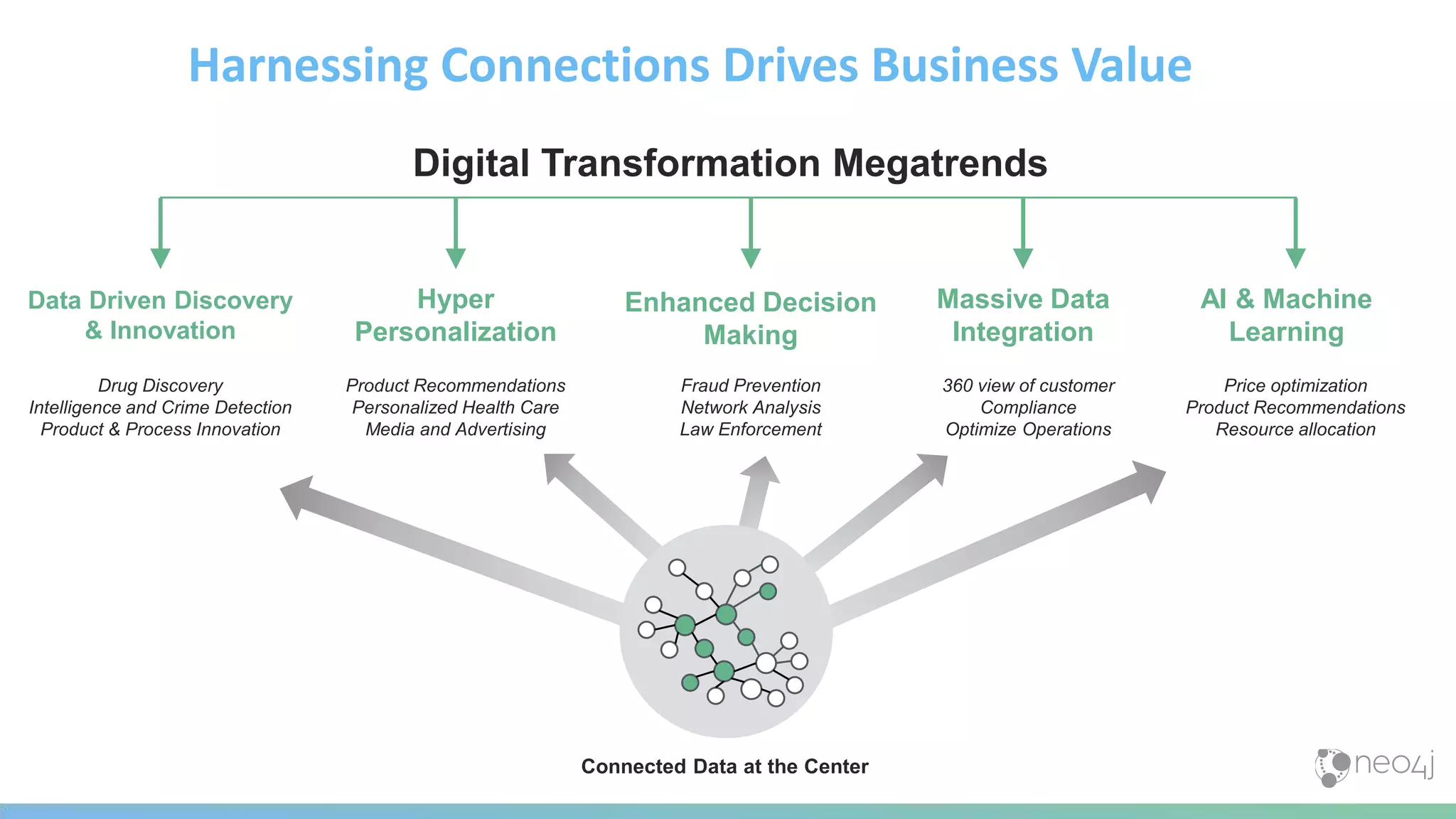 Harnessing Connections Drives Business Value

Digital Transformation Megatrends

Data Driven Discovery & Innovation

Drug Discovery
Intelligence and Crime Detection
Product & Process Innovation

Hyper Personalization

Product Recommendations
Personalized Health Care
Media and Advertising

Enhanced Decision Making

Fraud Prevention
Network Analysis
Law Enforcement

Massive Data Integration

360 view of customer
Compliance
Optimize Operations

AI & Machine Learning

Price optimization
Product Recommendations
Resource allocation

Connected Data at the Center

neo4j